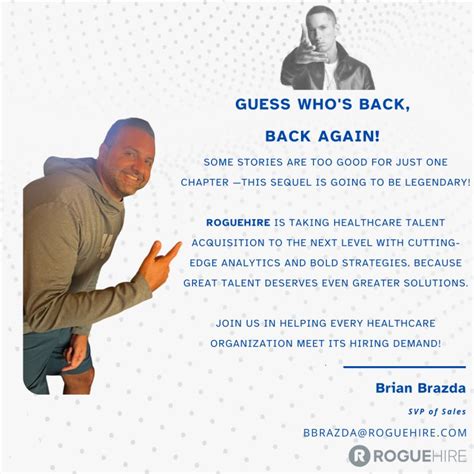 GUESS WHO'S BACK,

BACK AGAIN!

SOME STORIES ARE TOO GOOD FOR JUST ONE CHAPTER —THIS SEQUEL IS GOING TO BE LEGENDARY!

ROGUEHIRE IS TAKING HEALTHCARE TALENT ACQUISITION TO THE NEXT LEVEL WITH CUTTING-EDGE ANALYTICS AND BOLD STRATEGIES. BECAUSE GREAT TALENT DESERVES EVEN GREATER SOLUTIONS.

JOIN US IN HELPING EVERY HEALTHCARE ORGANIZATION MEET ITS HIRING DEMAND!

Brian Brazda

SVP of Sales

BBRAZDA@ROGUEHIRE.COM

R ROGUEHIRE